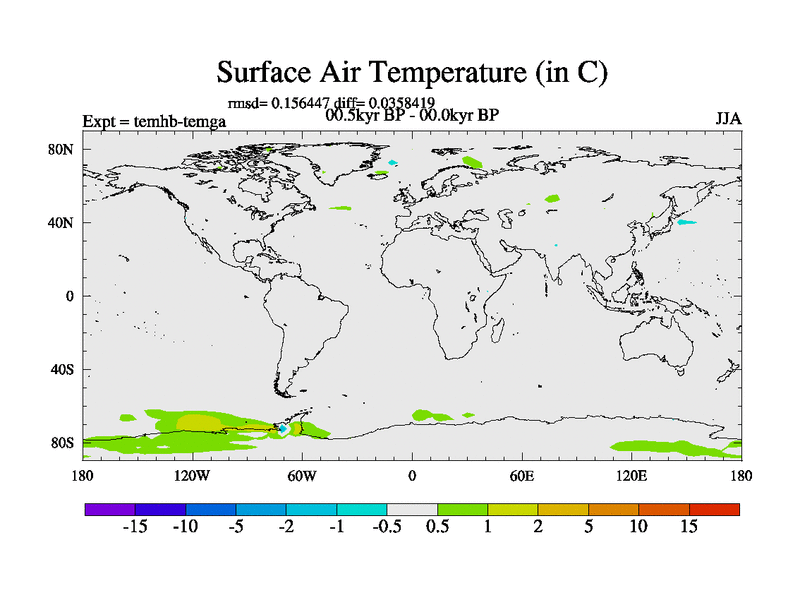 Surface Air Temperature (in C)

rmsd= 0.156447 diff= 0.0358419
Expt = temhb-temga
00.5kyr BP - 00.0kyr BP
JJA

80N
40N
0
40S
80S

180 120W 60W 0 60E 120E 180

-15 -10 -5 -2 -1 -0.5 0.5 1 2 5 10 15